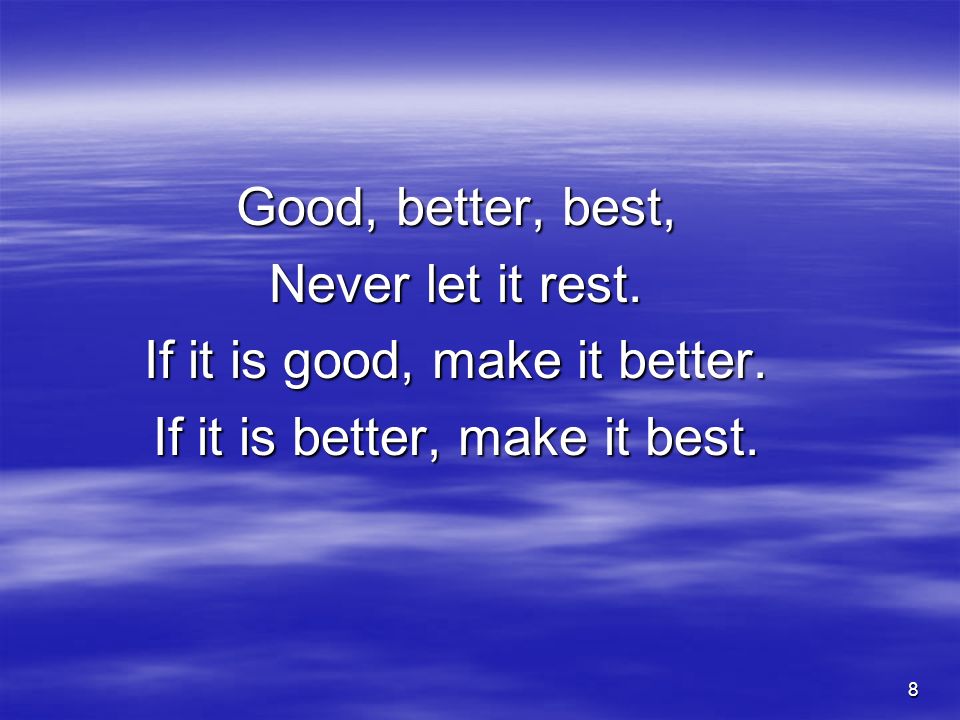 Good, better, best,
Never let it rest.
If it is good, make it better.
If it is better, make it best.

8